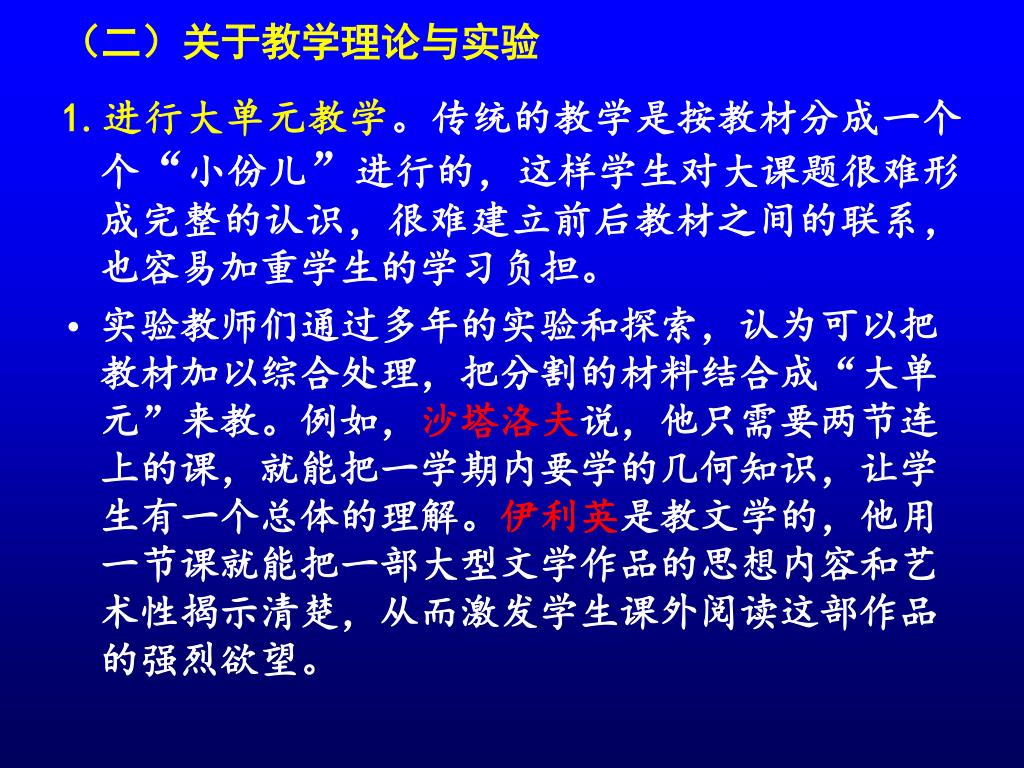 （二）关于教学理论与实验

1. 进行大单元教学。传统的教学是按教材分成一个个“小份儿”进行的，这样学生对大课题很难形成完整的认识，很难建立前后教材之间的联系，也容易加重学生的学习负担。

• 实验教师们通过多年的实验和探索，认为可以把教材加以综合处理，把分割的材料结合成“大单元”来教。例如，沙塔洛夫说，他只需要两节连上的课，就能把一学期内要学的几何知识，让学生有一个总体的理解。伊利英是教文学的，他用一节课就能把一部大型文学作品的思想内容和艺术性揭示清楚，从而激发学生课外阅读这部作品的强烈欲望。